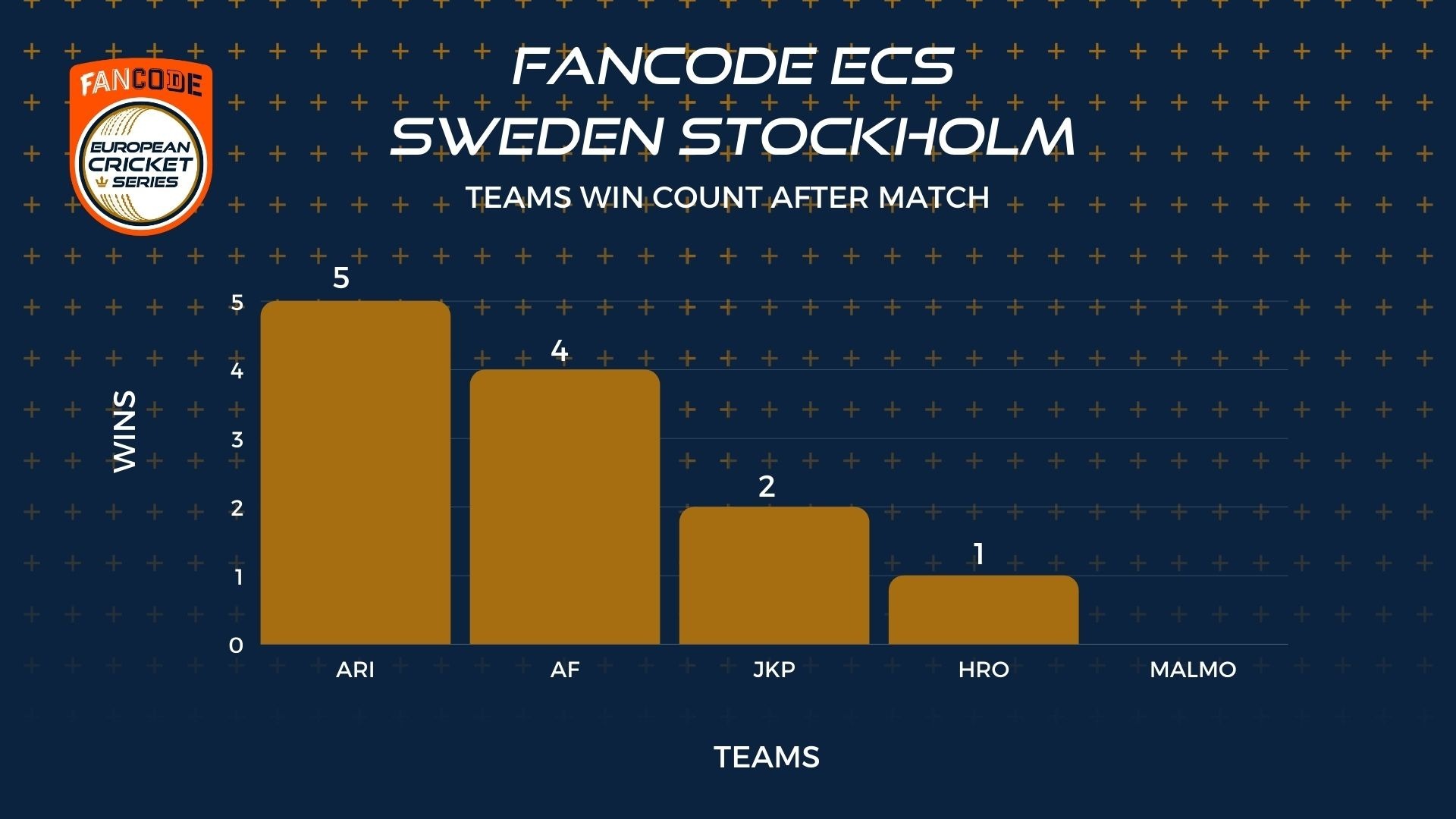 FANCODE
EUROPEAN CRICKET SERIES

FANCODE ECS
SWEDEN STOCKHOLM

TEAMS WIN COUNT AFTER MATCH

WINS

5
4
3
2
1
0

5
4
2
1

ARI
AF
JKP
HRO
MALMO

TEAMS